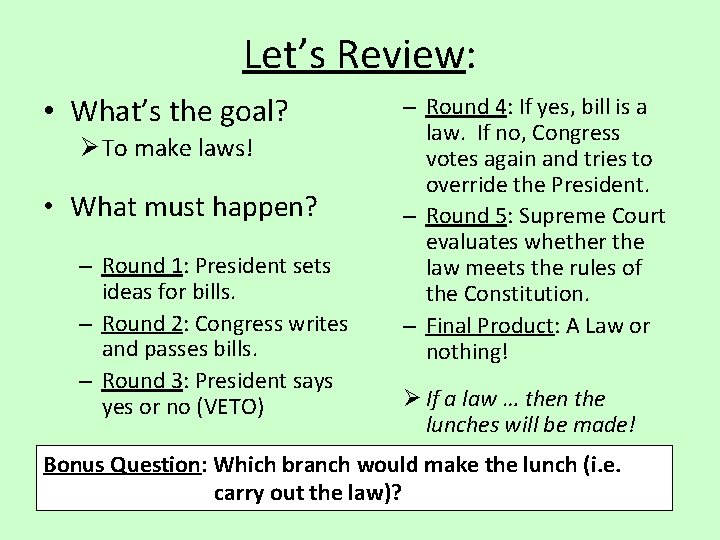 Let's Review:

• What's the goal?
➢ To make laws!

• What must happen?

– Round 1: President sets ideas for bills.

– Round 2: Congress writes and passes bills.

– Round 3: President says yes or no (VETO)

– Round 4: If yes, bill is a law. If no, Congress votes again and tries to override the President.

– Round 5: Supreme Court evaluates whether the law meets the rules of the Constitution.

– Final Product: A Law or nothing!

➢ If a law … then the lunches will be made!

Bonus Question: Which branch would make the lunch (i.e. carry out the law)?